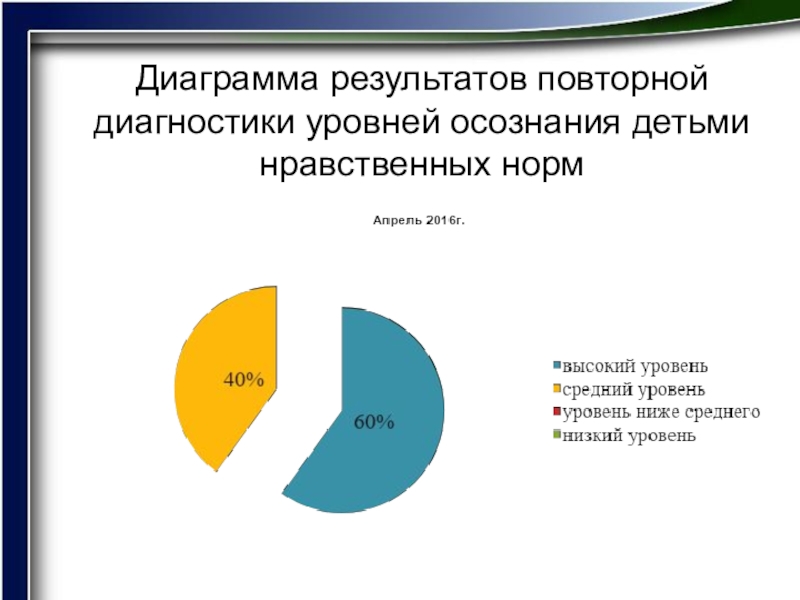 Диаграмма результатов повторной диагностики уровней осознания детьми нравственных норм

Апрель 2016г.

40%

60%

высокий уровень
средний уровень
уровень ниже среднего
низкий уровень